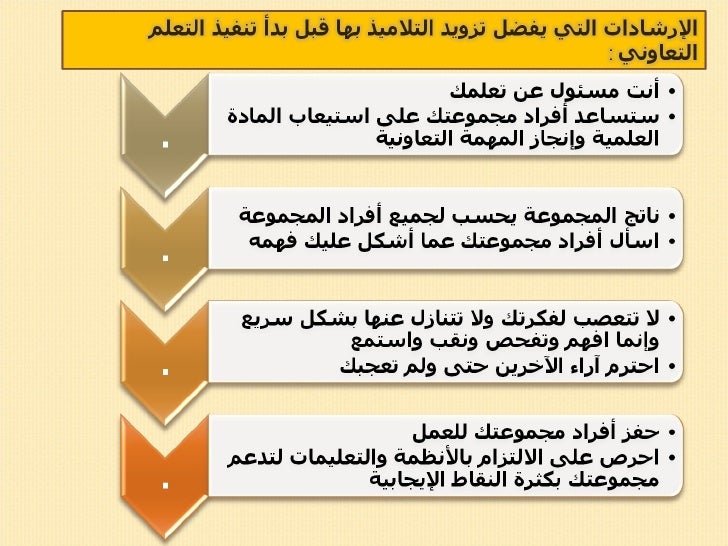 الإرشادات التي يفضل تزويد التلاميذ بها قبل بدأ تنفيذ التعلم التعاوني :

.

• أنت مسئول عن تعلمك
• ستساعد أفراد مجموعتك على استيعاب المادة العلمية وإنجاز المهمة التعاونية

.

• ناتج المجموعة يحسب لجميع أفراد المجموعة
• اسأل أفراد مجموعتك عما أشكل عليك فهمه

.

• لا تتعصب لفكرتك ولا تتنازل عنها بشكل سريع وإنما افهم وتفحص ونقب واستمع
• احترم آراء الآخرين حتى ولم تعجبك

.

• حفز أفراد مجموعتك للعمل
• احرص على الالتزام بالأنظمة والتعليمات لتدعم مجموعتك بكثرة النقاط الإيجابية